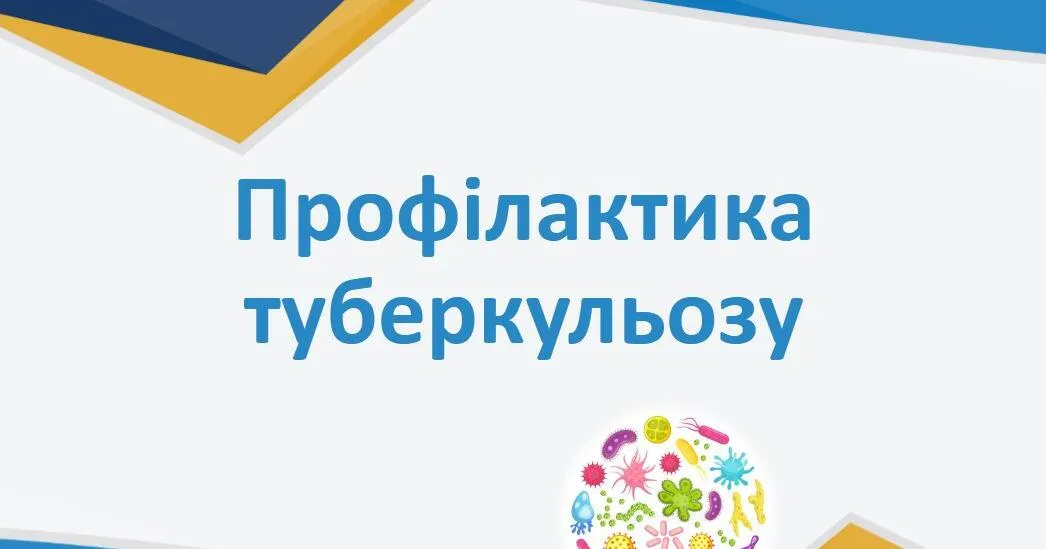 Профілактика туберкульозу